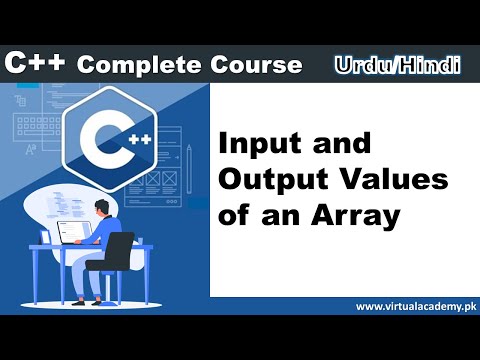 C++ Complete Course

Urdu/Hindi

C++

Input and Output Values of an Array

www.virtualacademy.pk